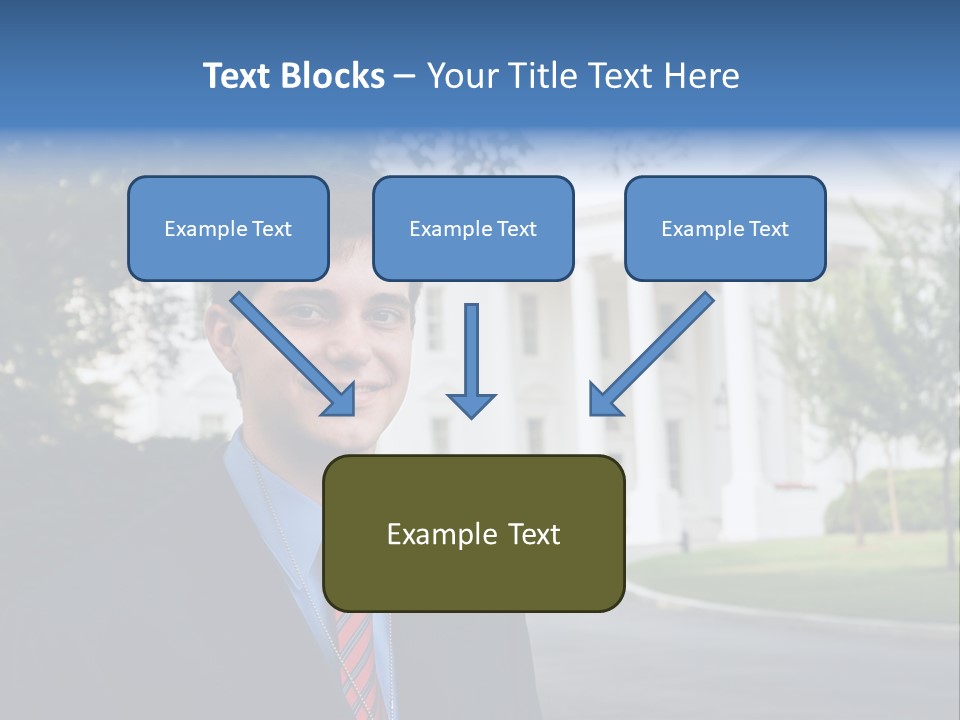 Text Blocks – Your Title Text Here

Example Text

Example Text

Example Text

Example Text